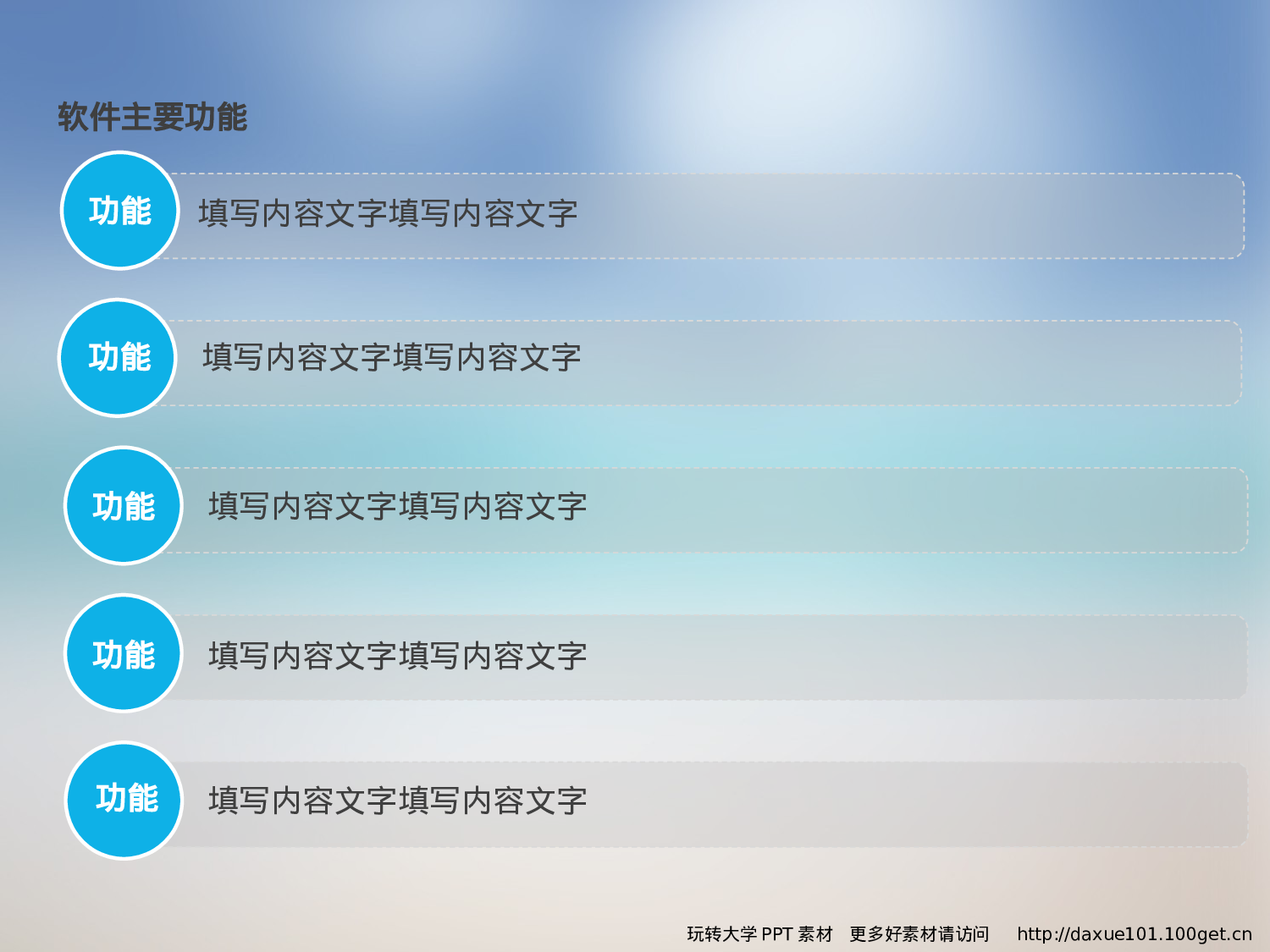 软件主要功能

功能 填写内容文字填写内容文字

功能 填写内容文字填写内容文字

功能 填写内容文字填写内容文字

功能 填写内容文字填写内容文字

功能 填写内容文字填写内容文字

玩转大学 PPT 素材 更多好素材请访问 http://daxue101.100get.cn